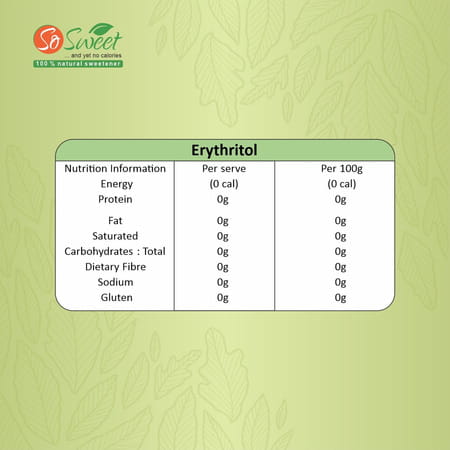 So Sweet
...and yet no calories
100 % natural sweetener

Erythritol

| Nutrition Information | Per serve | Per 100g |
|---|---|---|
| Energy | (0 cal) | (0 cal) |
| Protein | 0g | 0g |
| Fat | 0g | 0g |
| Saturated | 0g | 0g |
| Carbohydrates : Total | 0g | 0g |
| Dietary Fibre | 0g | 0g |
| Sodium | 0g | 0g |
| Gluten | 0g | 0g |